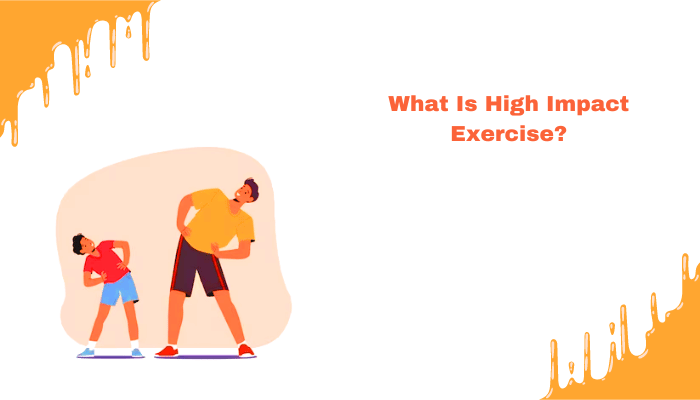 What Is High Impact Exercise?